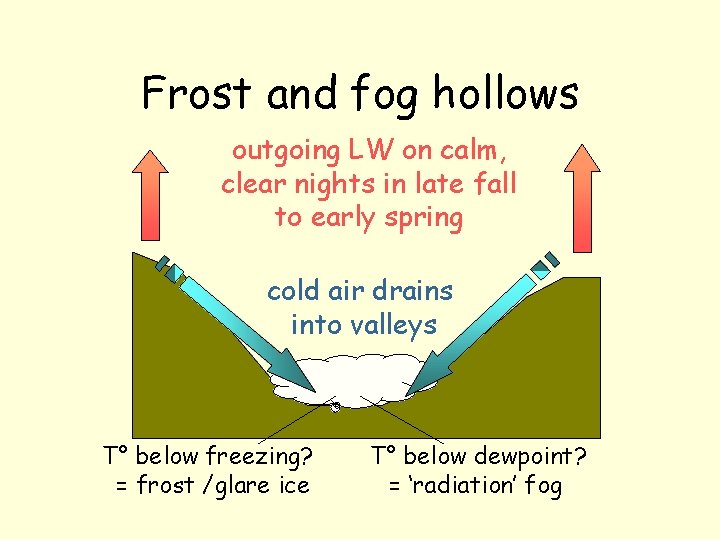 Frost and fog hollows

outgoing LW on calm, clear nights in late fall to early spring

cold air drains into valleys

T° below freezing? = frost /glare ice

T° below dewpoint? = 'radiation' fog